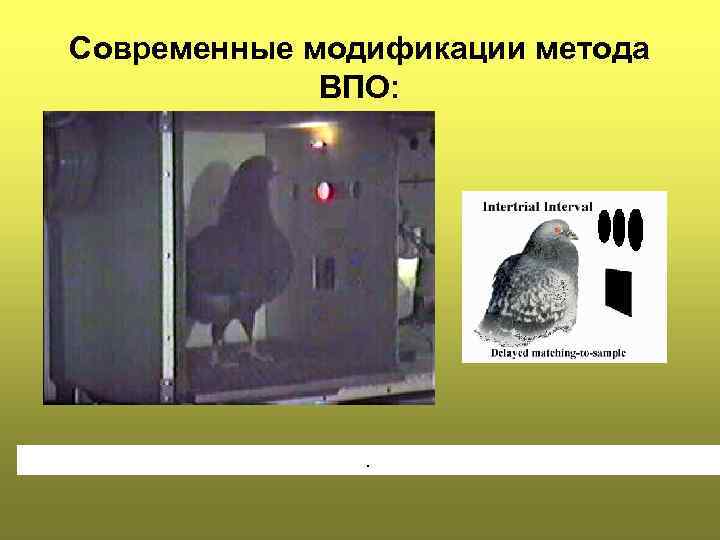 Современные модификации метода ВПО:

Intertrial Interval

Delayed matching-to-sample

.